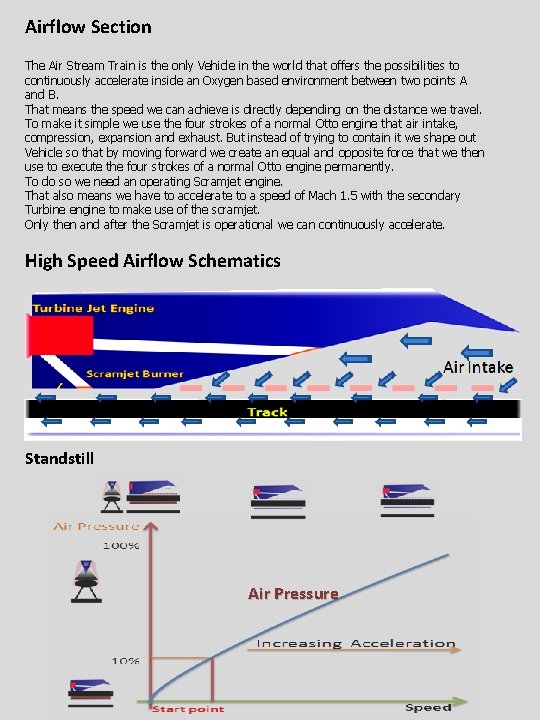 Airflow Section

The Air Stream Train is the only Vehicle in the world that offers the possibilities to continuously accelerate inside an Oxygen based environment between two points A and B.
That means the speed we can achieve is directly depending on the distance we travel.
To make it simple we use the four strokes of a normal Otto engine that air intake, compression, expansion and exhaust. But instead of trying to contain it we shape out Vehicle so that by moving forward we create an equal and opposite force that we then use to execute the four strokes of a normal Otto engine permanently.
To do so we need an operating Scramjet engine.
That also means we have to accelerate to a speed of Mach 1.5 with the secondary Turbine engine to make use of the scramjet.
Only then and after the Scramjet is operational we can continuously accelerate.

High Speed Airflow Schematics

Turbine Jet Engine
Scramjet Burner
Air Intake
Track

Standstill

Air Pressure
100%
Air Pressure
Increasing Acceleration
10%
Start point
Speed